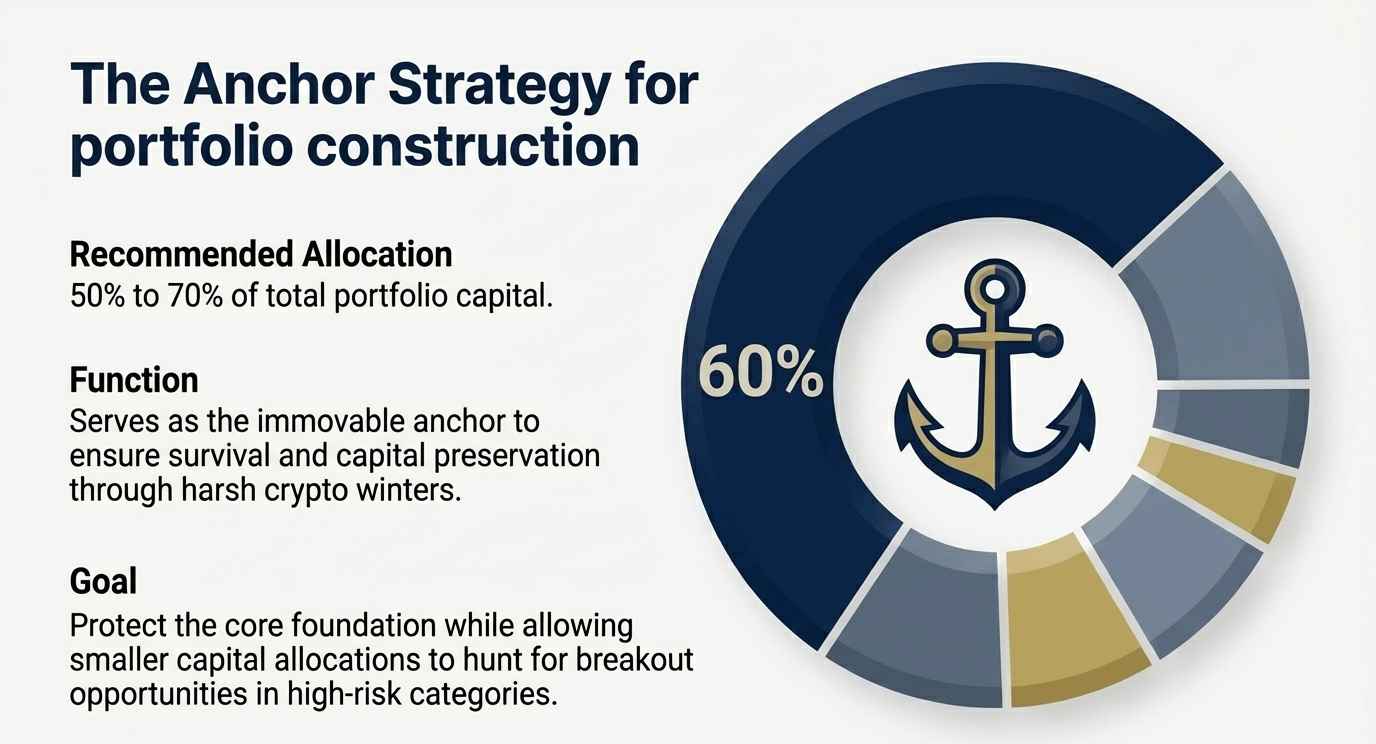 The Anchor Strategy for portfolio construction

Recommended Allocation
50% to 70% of total portfolio capital.

Function
Serves as the immovable anchor to ensure survival and capital preservation through harsh crypto winters.

Goal
Protect the core foundation while allowing smaller capital allocations to hunt for breakout opportunities in high-risk categories.

60%